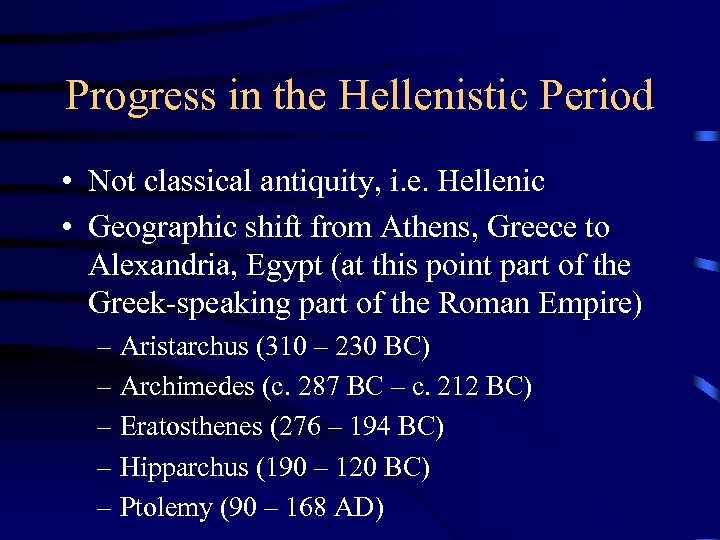 Progress in the Hellenistic Period

• Not classical antiquity, i.e. Hellenic
• Geographic shift from Athens, Greece to Alexandria, Egypt (at this point part of the Greek-speaking part of the Roman Empire)
– Aristarchus (310 – 230 BC)
– Archimedes (c. 287 BC – c. 212 BC)
– Eratosthenes (276 – 194 BC)
– Hipparchus (190 – 120 BC)
– Ptolemy (90 – 168 AD)